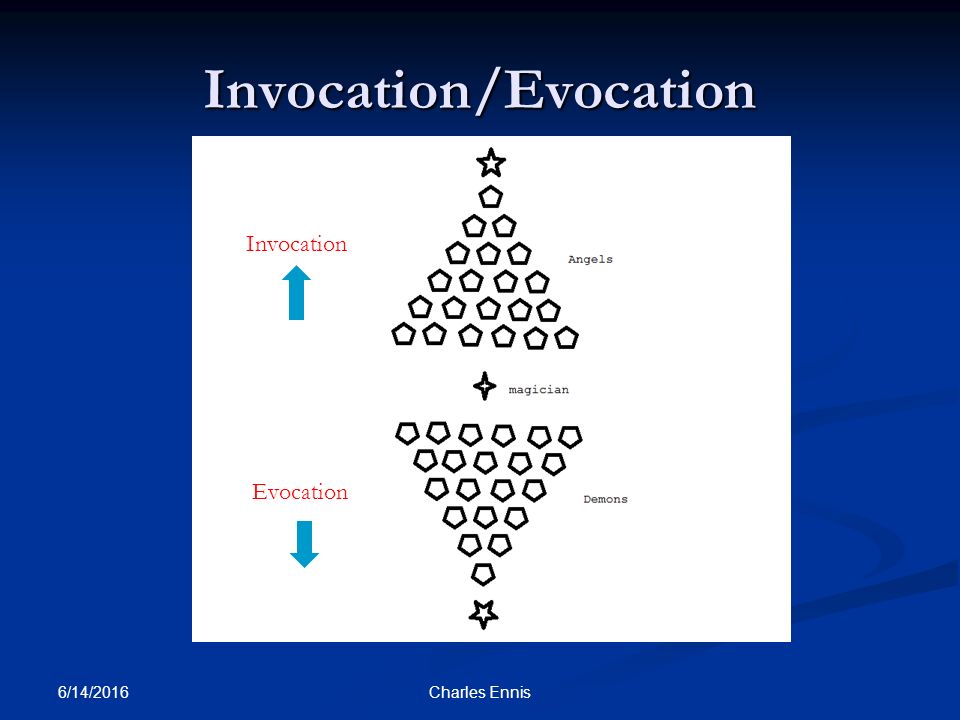 Invocation/Evocation

Invocation

Angels

magician

Evocation

Demons

6/14/2016

Charles Ennis